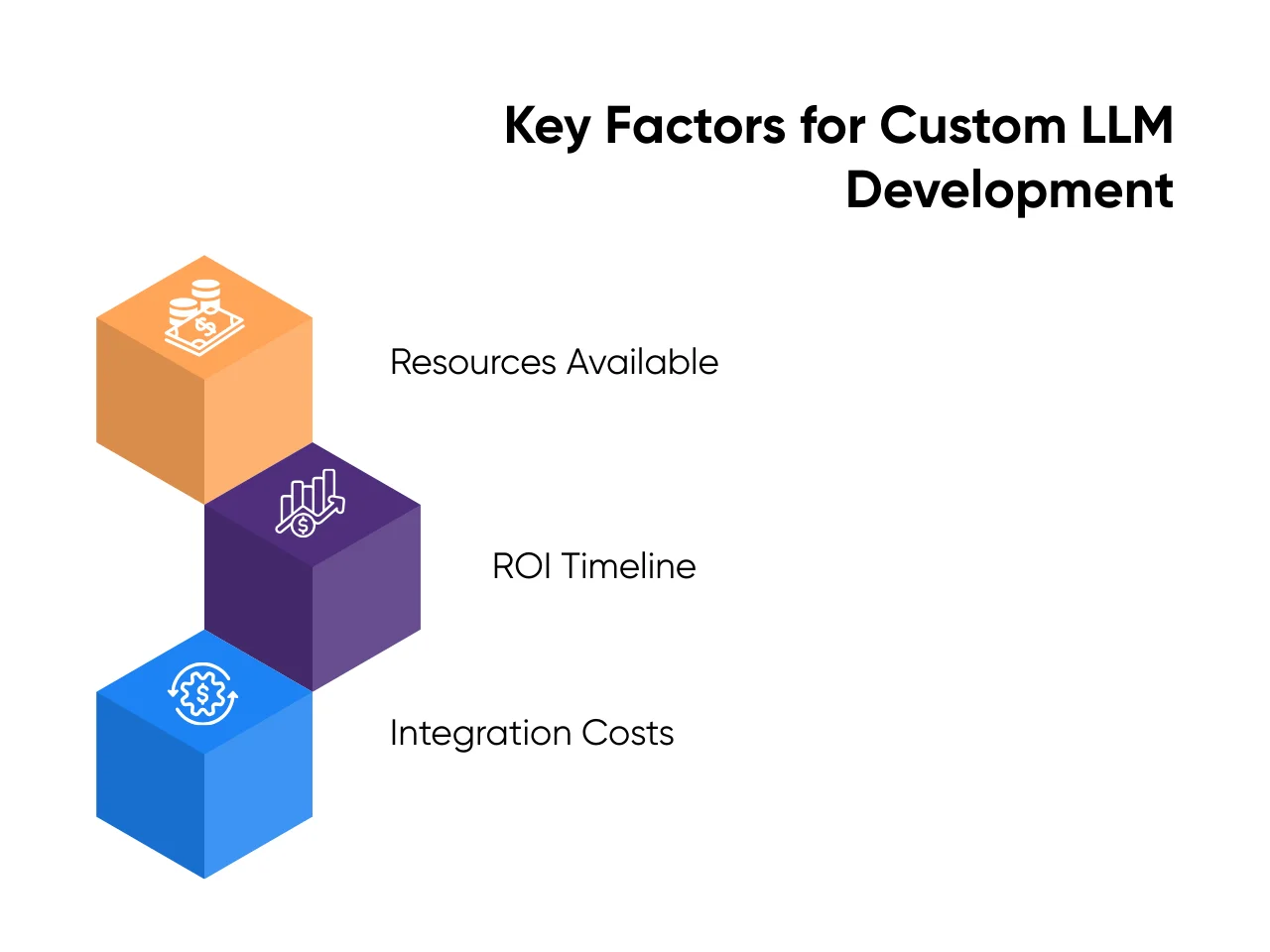 Key Factors for Custom LLM Development

Resources Available

ROI Timeline

Integration Costs